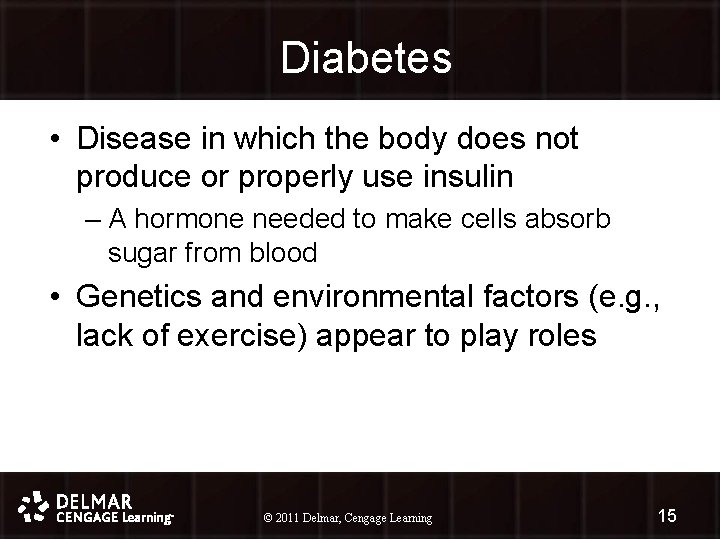 Diabetes

• Disease in which the body does not produce or properly use insulin

– A hormone needed to make cells absorb sugar from blood

• Genetics and environmental factors (e.g., lack of exercise) appear to play roles

DELMAR CENGAGE Learning™

© 2011 Delmar, Cengage Learning

15